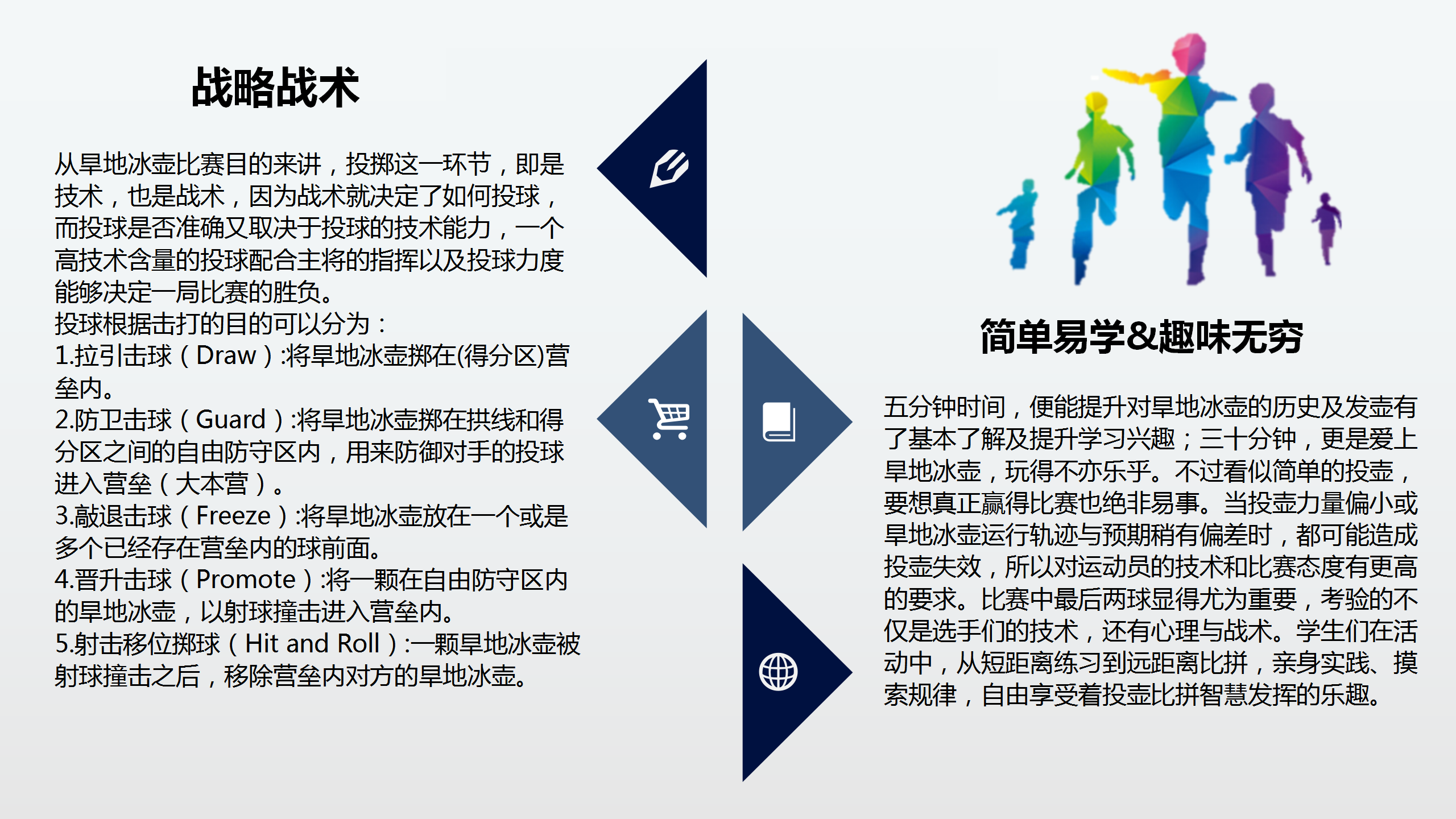 战略战术

从旱地冰壶比赛目的来讲，投掷这一环节，即是技术，也是战术，因为战术就决定了如何投球，而投球是否准确又取决于投球的技术能力，一个高技术含量的投球配合主将的指挥以及投球力度能够决定一局比赛的胜负。
投球根据击打的目的可以分为：
1.拉引击球（Draw）:将旱地冰壶掷在(得分区)营垒内。
2.防卫击球（Guard）:将旱地冰壶掷在拱线和得分区之间的自由防守区内，用来防御对手的投球进入营垒（大本营）。
3.敲退击球（Freeze）:将旱地冰壶放在一个或是多个已经存在营垒内的球前面。
4.晋升击球（Promote）:将一颗在自由防守区内的旱地冰壶，以射球撞击进入营垒内。
5.射击移位掷球（Hit and Roll）:一颗旱地冰壶被射球撞击之后，移除营垒内对方的旱地冰壶。

简单易学&趣味无穷

五分钟时间，便能提升对旱地冰壶的历史及发壶有了基本了解及提升学习兴趣；三十分钟，更是爱上旱地冰壶，玩得不亦乐乎。不过看似简单的投壶，要想真正赢得比赛也绝非易事。当投壶力量偏小或旱地冰壶运行轨迹与预期稍有偏差时，都可能造成投壶失效，所以对运动员的技术和比赛态度有更高的要求。比赛中最后两球显得尤为重要，考验的不仅是选手们的技术，还有心理与战术。学生们在活动中，从短距离练习到远距离比拼，亲身实践、摸索规律，自由享受着投壶比拼智慧发挥的乐趣。